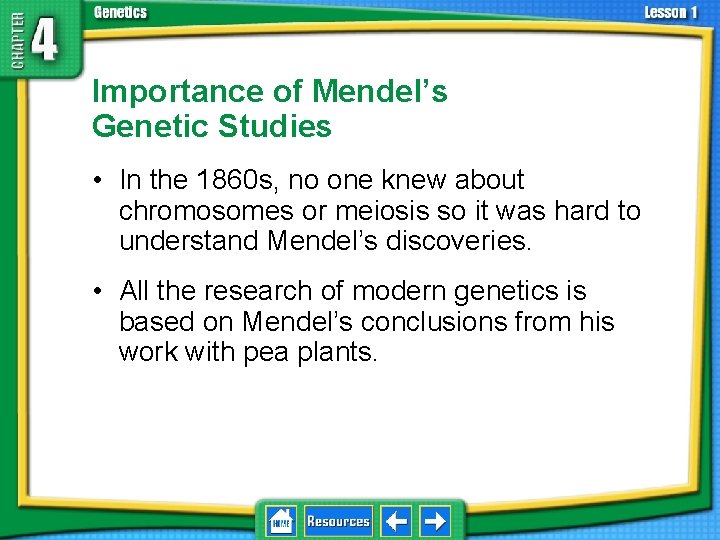 CHAPTER 4

Genetics

Lesson 1

Importance of Mendel's Genetic Studies

• In the 1860s, no one knew about chromosomes or meiosis so it was hard to understand Mendel's discoveries.

• All the research of modern genetics is based on Mendel's conclusions from his work with pea plants.

HOME

Resources